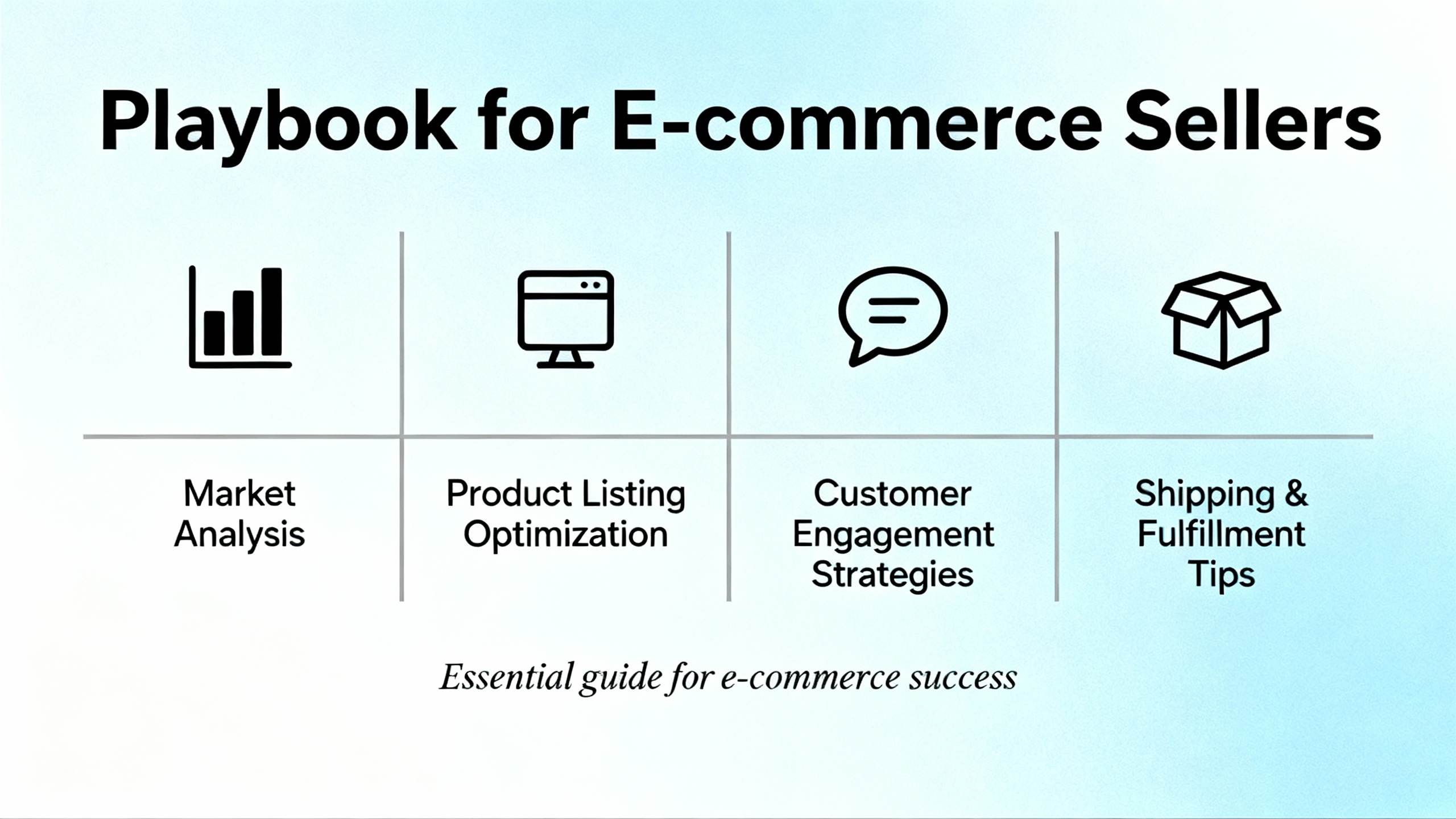 Playbook for E-commerce Sellers

Market Analysis

Product Listing Optimization

Customer Engagement Strategies

Shipping & Fulfillment Tips

Essential guide for e-commerce success